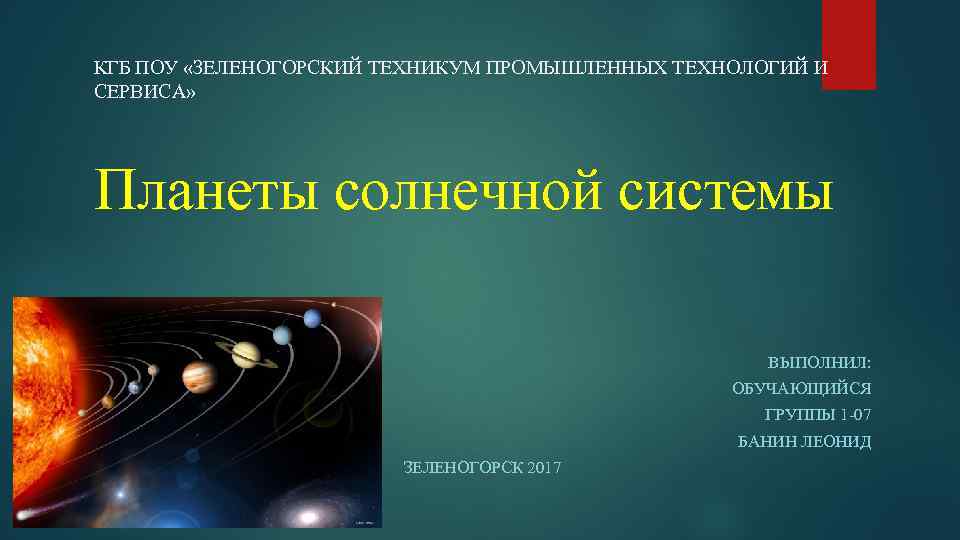 КГБ ПОУ «ЗЕЛЕНОГОРСКИЙ ТЕХНИКУМ ПРОМЫШЛЕННЫХ ТЕХНОЛОГИЙ И СЕРВИСА»

Планеты солнечной системы

ВЫПОЛНИЛ:
ОБУЧАЮЩИЙСЯ
ГРУППЫ 1-07
БАНИН ЛЕОНИД

ЗЕЛЕНОГОРСК 2017